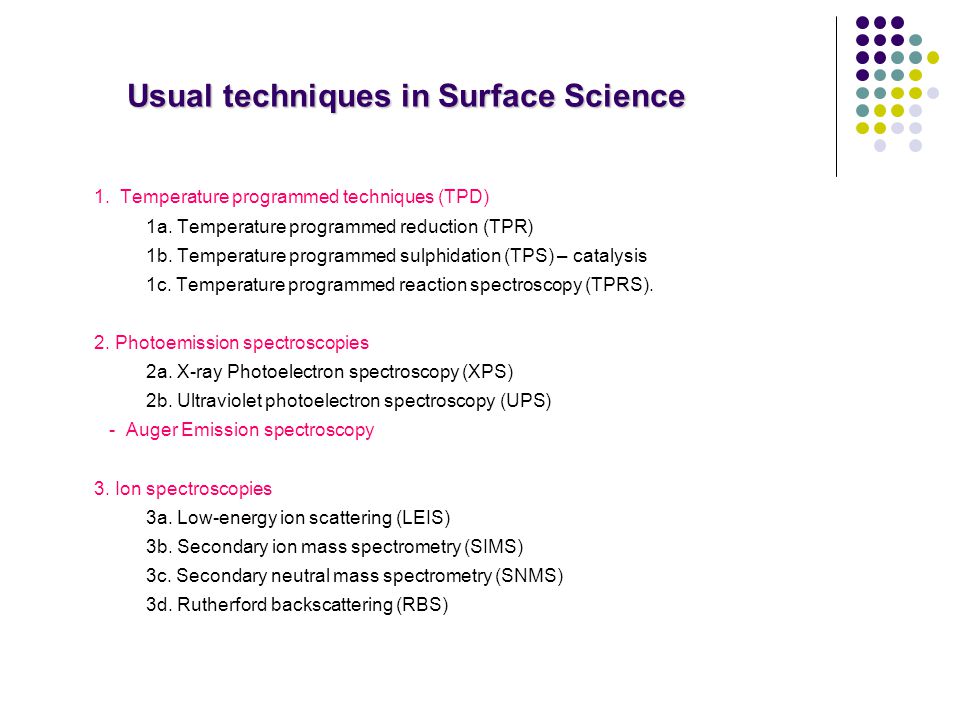 Usual techniques in Surface Science

1. Temperature programmed techniques (TPD)
1a. Temperature programmed reduction (TPR)
1b. Temperature programmed sulphidation (TPS) – catalysis
1c. Temperature programmed reaction spectroscopy (TPRS).

2. Photoemission spectroscopies
2a. X-ray Photoelectron spectroscopy (XPS)
2b. Ultraviolet photoelectron spectroscopy (UPS)
- Auger Emission spectroscopy

3. Ion spectroscopies
3a. Low-energy ion scattering (LEIS)
3b. Secondary ion mass spectrometry (SIMS)
3c. Secondary neutral mass spectrometry (SNMS)
3d. Rutherford backscattering (RBS)